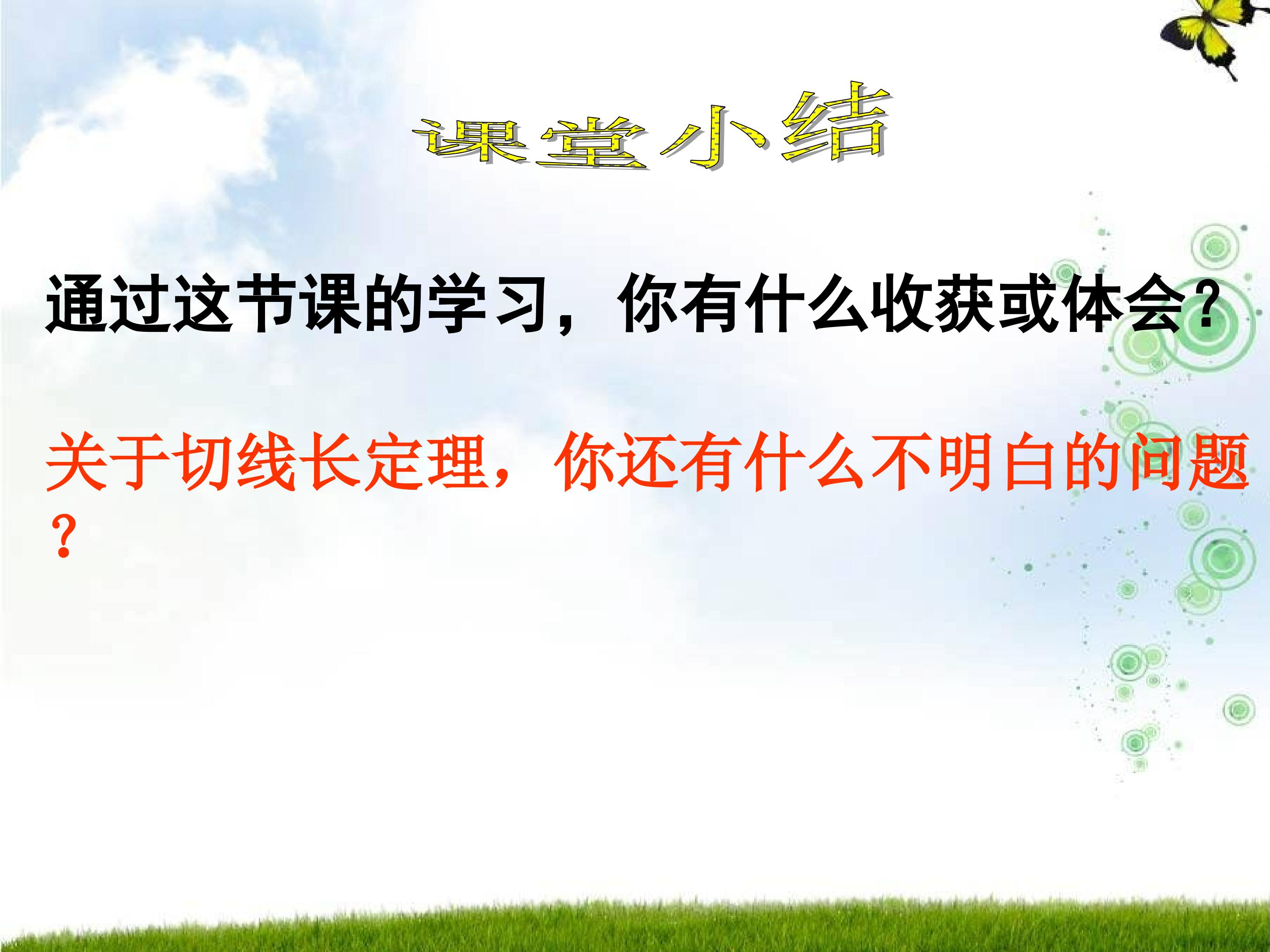 课堂小结

通过这节课的学习，你有什么收获或体会？

关于切线长定理，你还有什么不明白的问题？